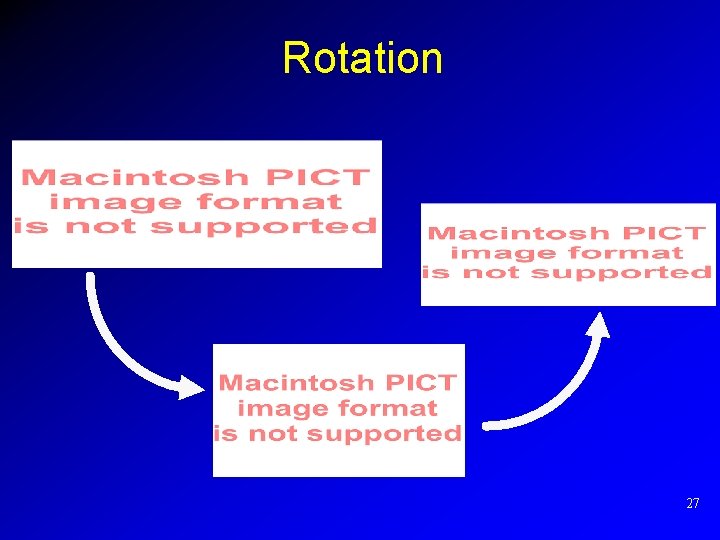 Rotation

Macintosh PICT image format is not supported

Macintosh PICT image format is not supported

Macintosh PICT image format is not supported

27